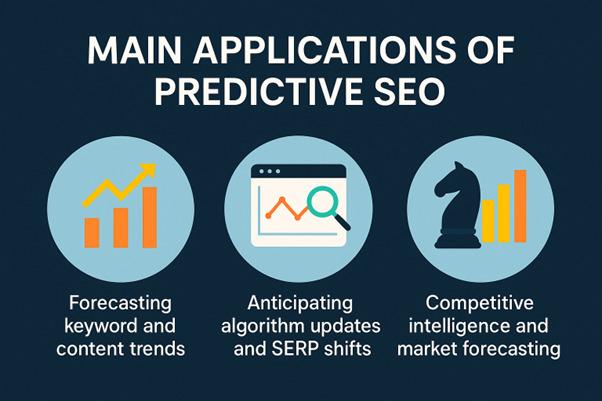 MAIN APPLICATIONS OF PREDICTIVE SEO

Forecasting keyword and content trends

Anticipating algorithm updates and SERP shifts

Competitive intelligence and market forecasting